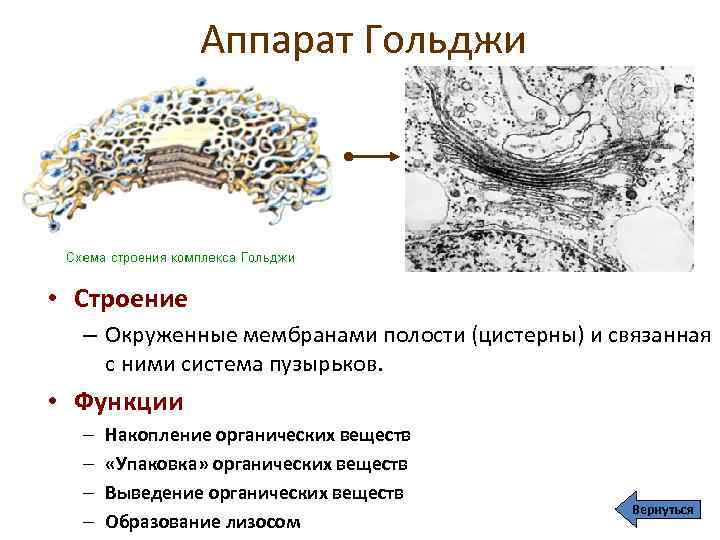 Аппарат Гольджи

Схема строения комплекса Гольджи

• Строение
– Окруженные мембранами полости (цистерны) и связанная с ними система пузырьков.

• Функции
– Накопление органических веществ
– «Упаковка» органических веществ
– Выведение органических веществ
– Образование лизосом

Вернуться